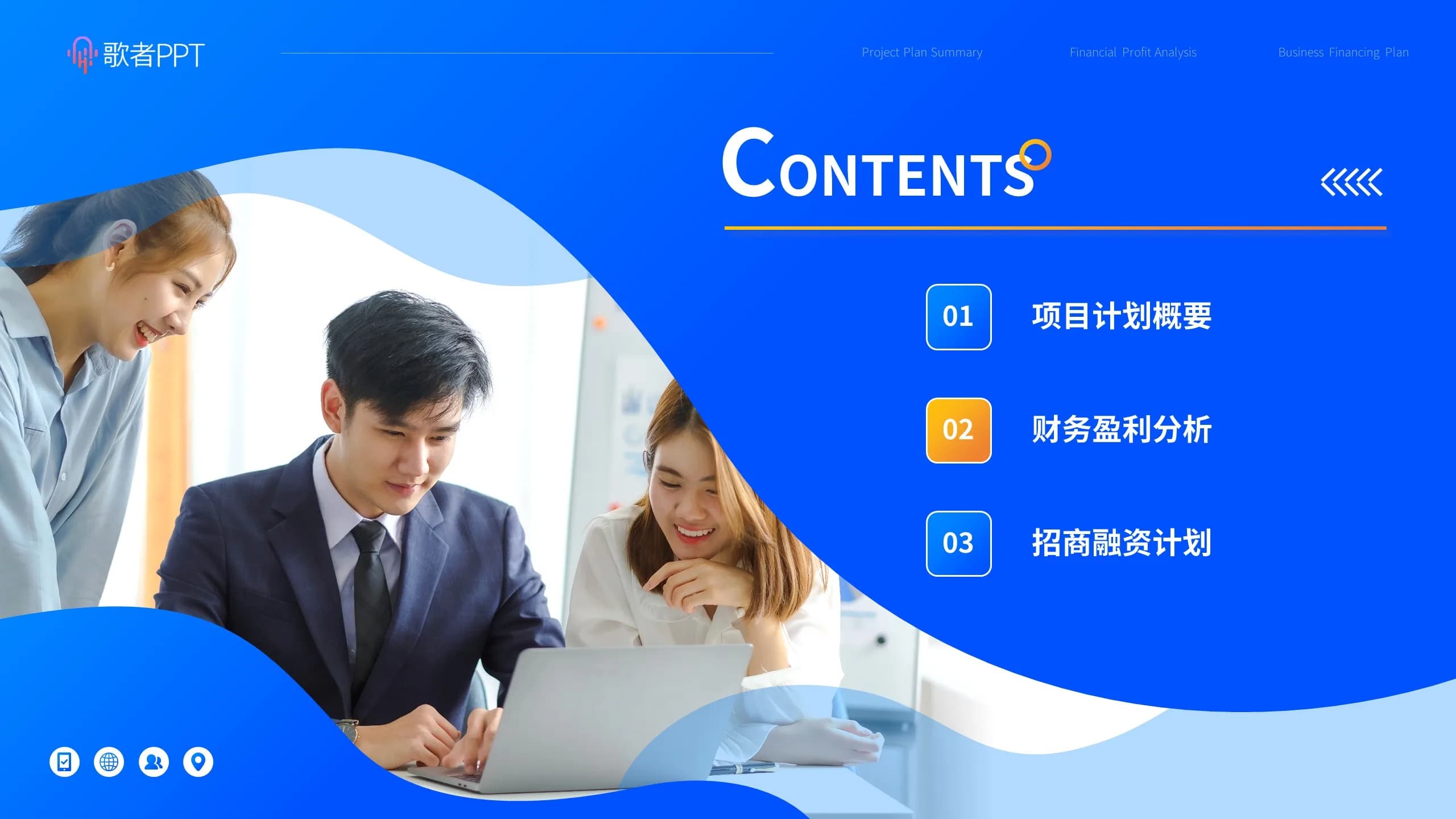 歌者PPT

Project Plan Summary

Financial Profit Analysis

Business Financing Plan

CONTENTS

01 项目计划概要

02 财务盈利分析

03 招商融资计划